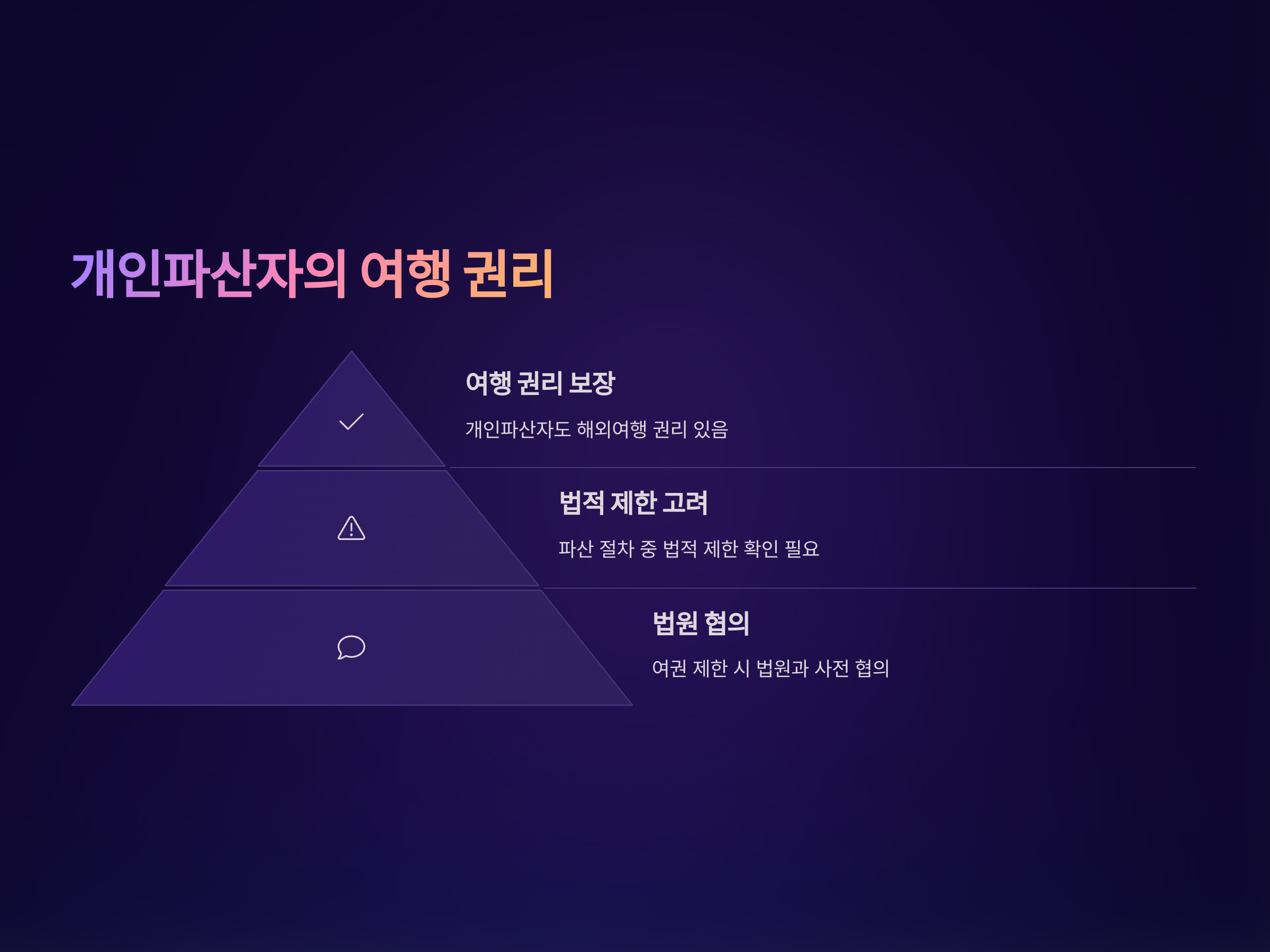 개인파산자의 여행 권리

여행 권리 보장

개인파산자도 해외여행 권리 있음

법적 제한 고려

파산 절차 중 법적 제한 확인 필요

법원 협의

여권 제한 시 법원과 사전 협의